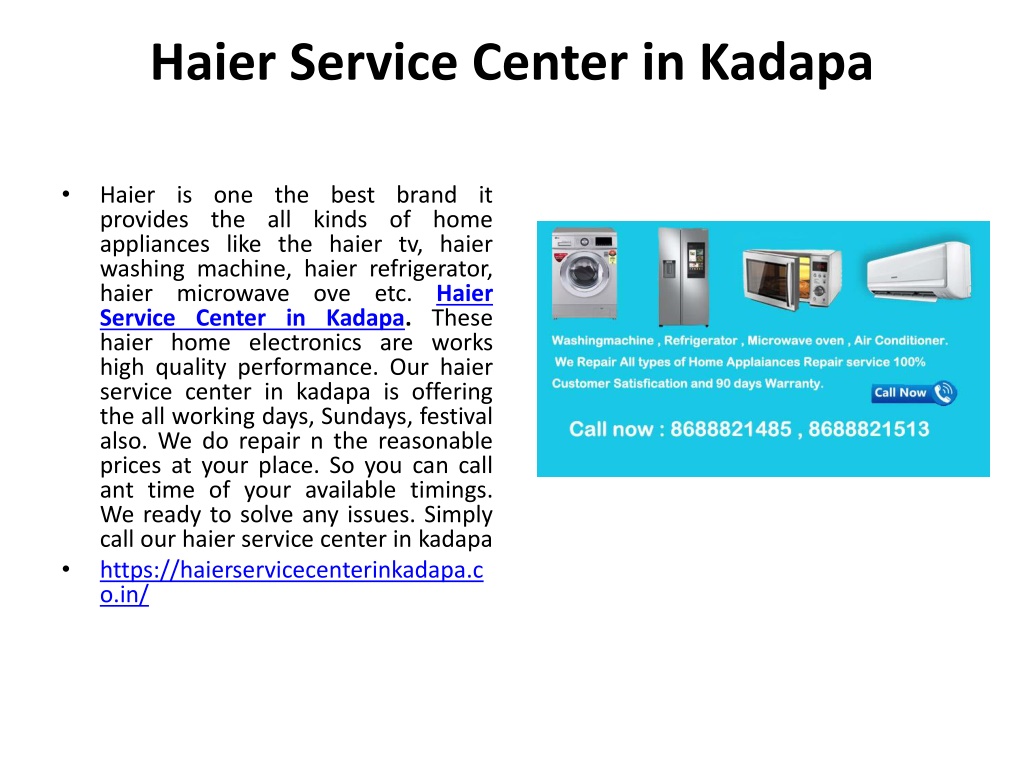 Haier Service Center in Kadapa

• Haier is one the best brand it provides the all kinds of home appliances like the haier tv, haier washing machine, haier refrigerator, haier microwave ove etc. Haier Service Center in Kadapa. These haier home electronics are works high quality performance. Our haier service center in kadapa is offering the all working days, Sundays, festival also. We do repair n the reasonable prices at your place. So you can call ant time of your available timings. We ready to solve any issues. Simply call our haier service center in kadapa
• https://haierservicecenterinkadapa.co.in/

Washingmachine , Refrigerator , Microwave oven , Air Conditioner.
We Repair All types of Home Applaiances Repair service 100% Customer Satisfication and 90 days Warranty.
Call Now
Call now : 8688821485 , 8688821513